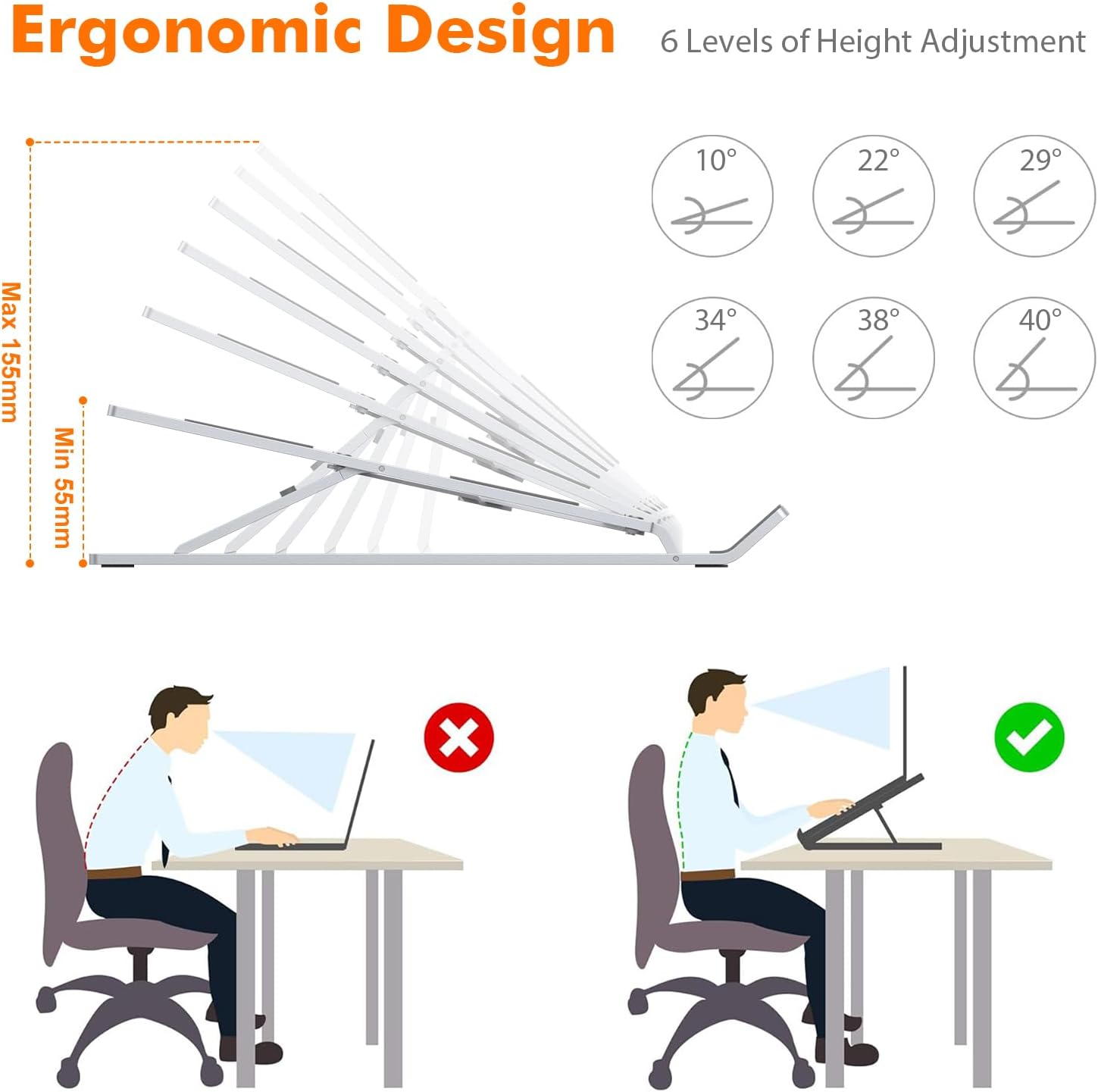 Ergonomic Design

6 Levels of Height Adjustment

Max 155mm

Min 55mm

10°

22°

29°

34°

38°

40°